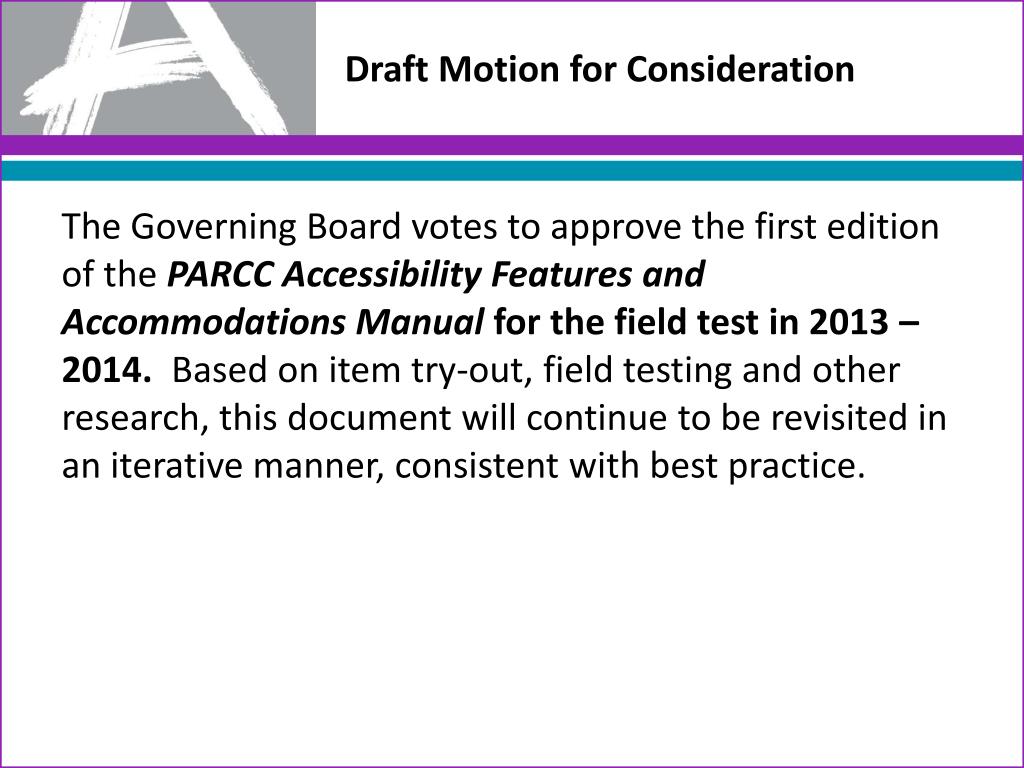 Draft Motion for Consideration

The Governing Board votes to approve the first edition of the PARCC Accessibility Features and Accommodations Manual for the field test in 2013 – 2014. Based on item try-out, field testing and other research, this document will continue to be revisited in an iterative manner, consistent with best practice.